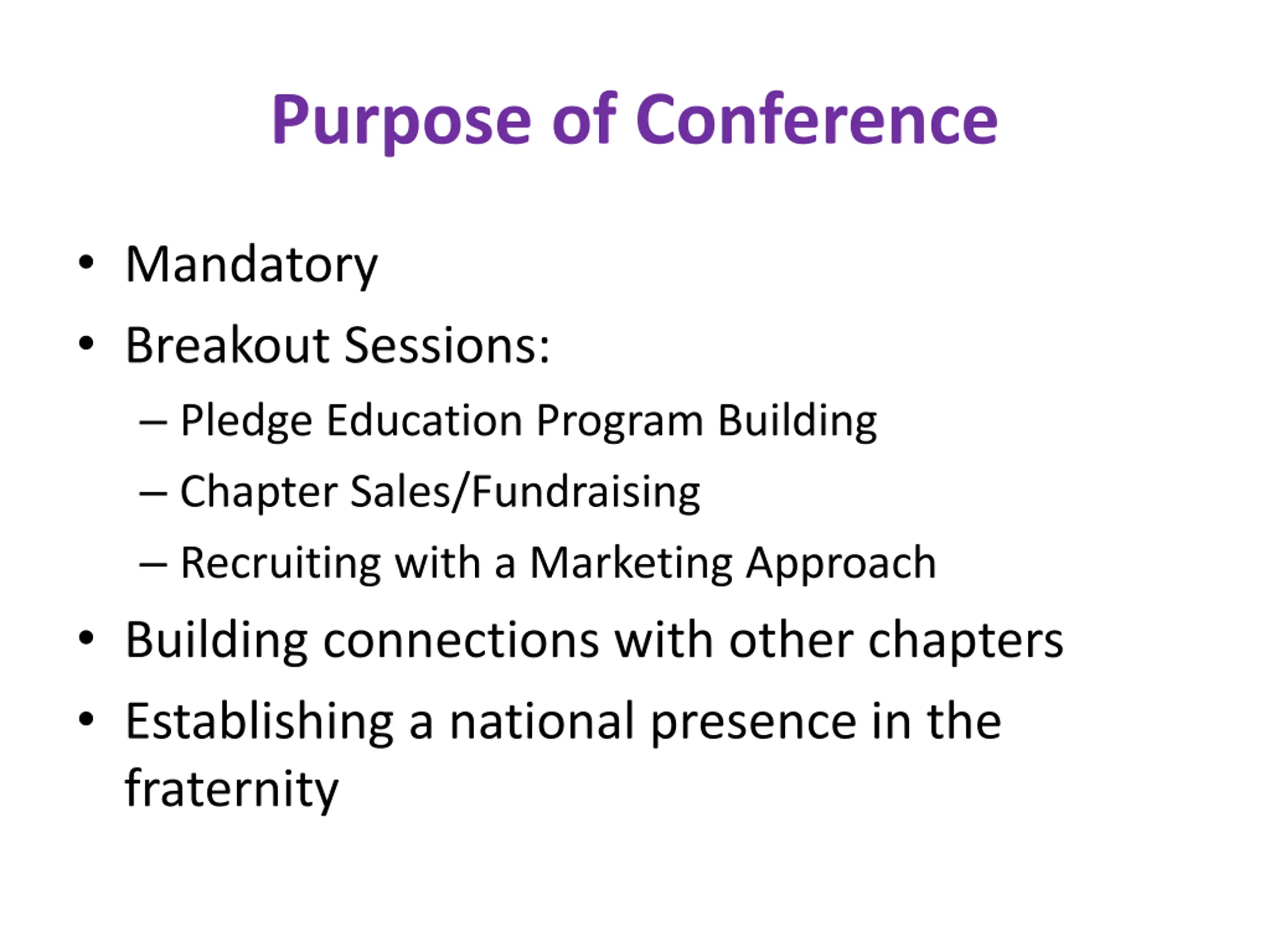 Purpose of Conference

• Mandatory
• Breakout Sessions:
  – Pledge Education Program Building
  – Chapter Sales/Fundraising
  – Recruiting with a Marketing Approach
• Building connections with other chapters
• Establishing a national presence in the fraternity